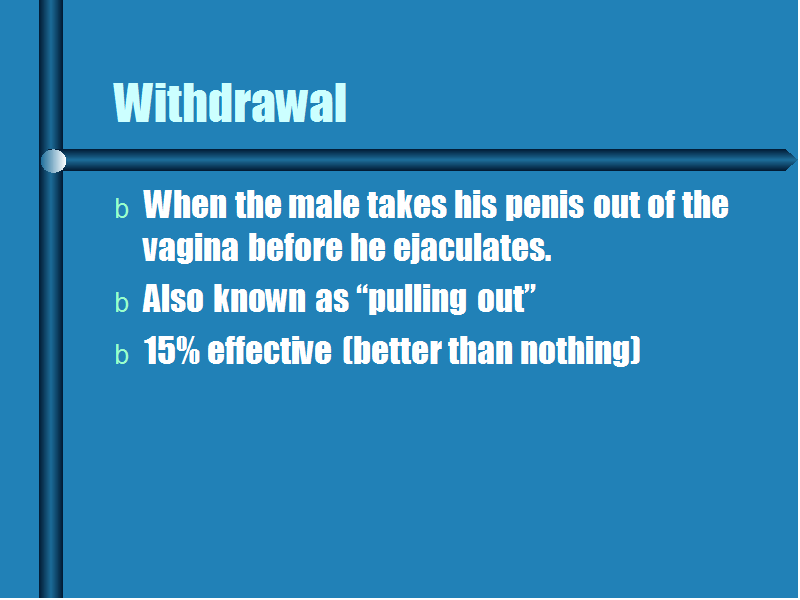 Withdrawal

b When the male takes his penis out of the vagina before he ejaculates.

b Also known as “pulling out”

b 15% effective (better than nothing)